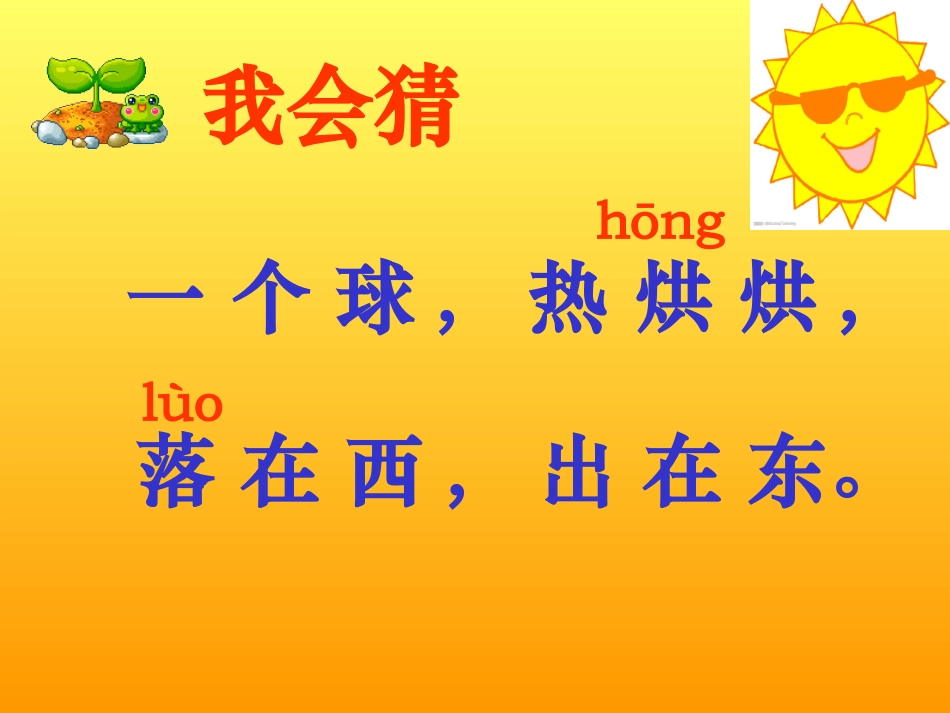 我会猜

hōng
一个球，热烘烘，

lùo
落在西，出在东。